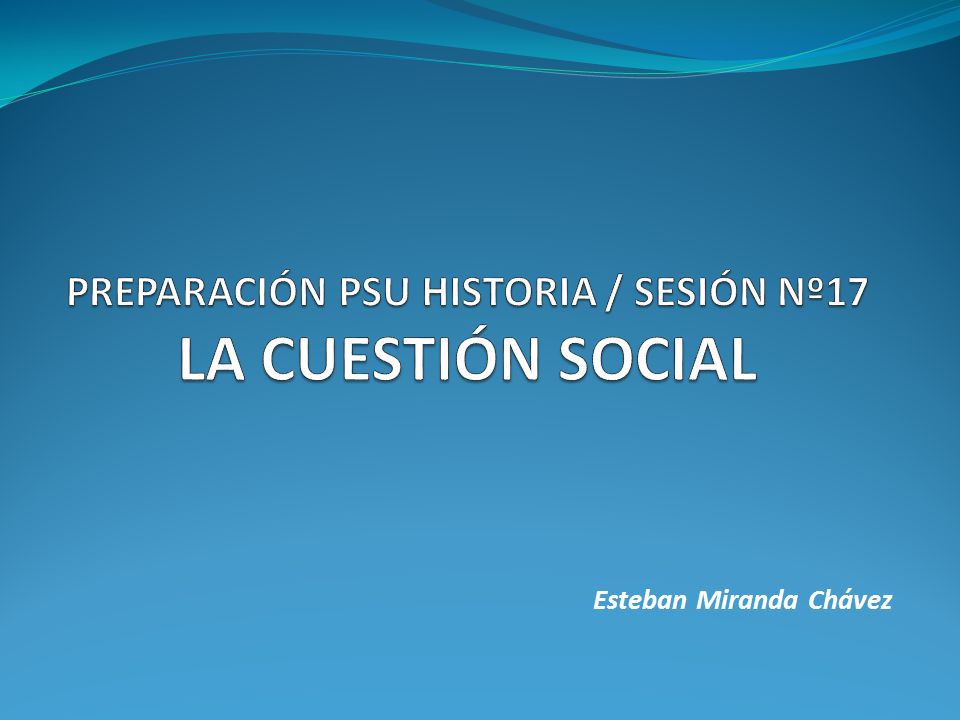 PREPARACIÓN PSU HISTORIA / SESIÓN Nº17
LA CUESTIÓN SOCIAL

Esteban Miranda Chávez